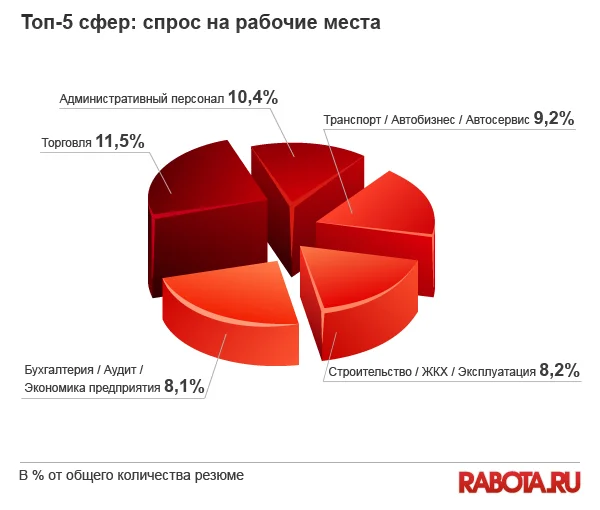 Топ-5 сфер: спрос на рабочие места

Административный персонал 10,4%

Транспорт / Автобизнес / Автосервис 9,2%

Торговля 11,5%

Бухгалтерия / Аудит / Экономика предприятия 8,1%

Строительство / ЖКХ / Эксплуатация 8,2%

В % от общего количества резюме

RABOTA.RU